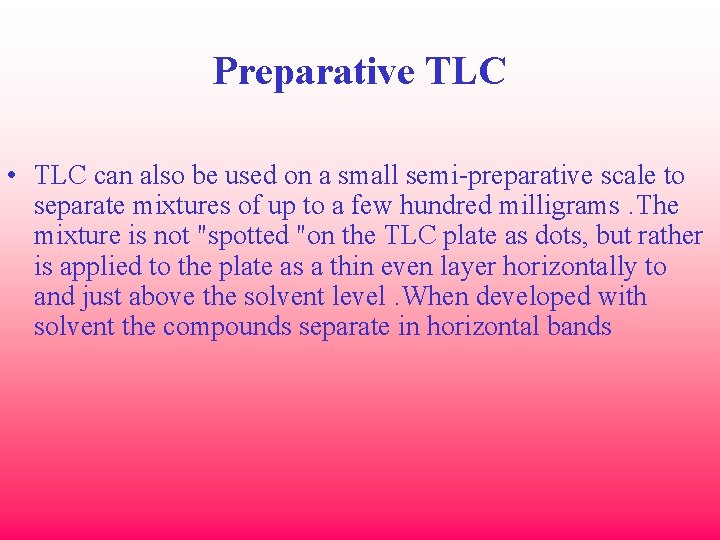 Preparative TLC

• TLC can also be used on a small semi-preparative scale to separate mixtures of up to a few hundred milligrams .The mixture is not "spotted "on the TLC plate as dots, but rather is applied to the plate as a thin even layer horizontally to and just above the solvent level .When developed with solvent the compounds separate in horizontal bands